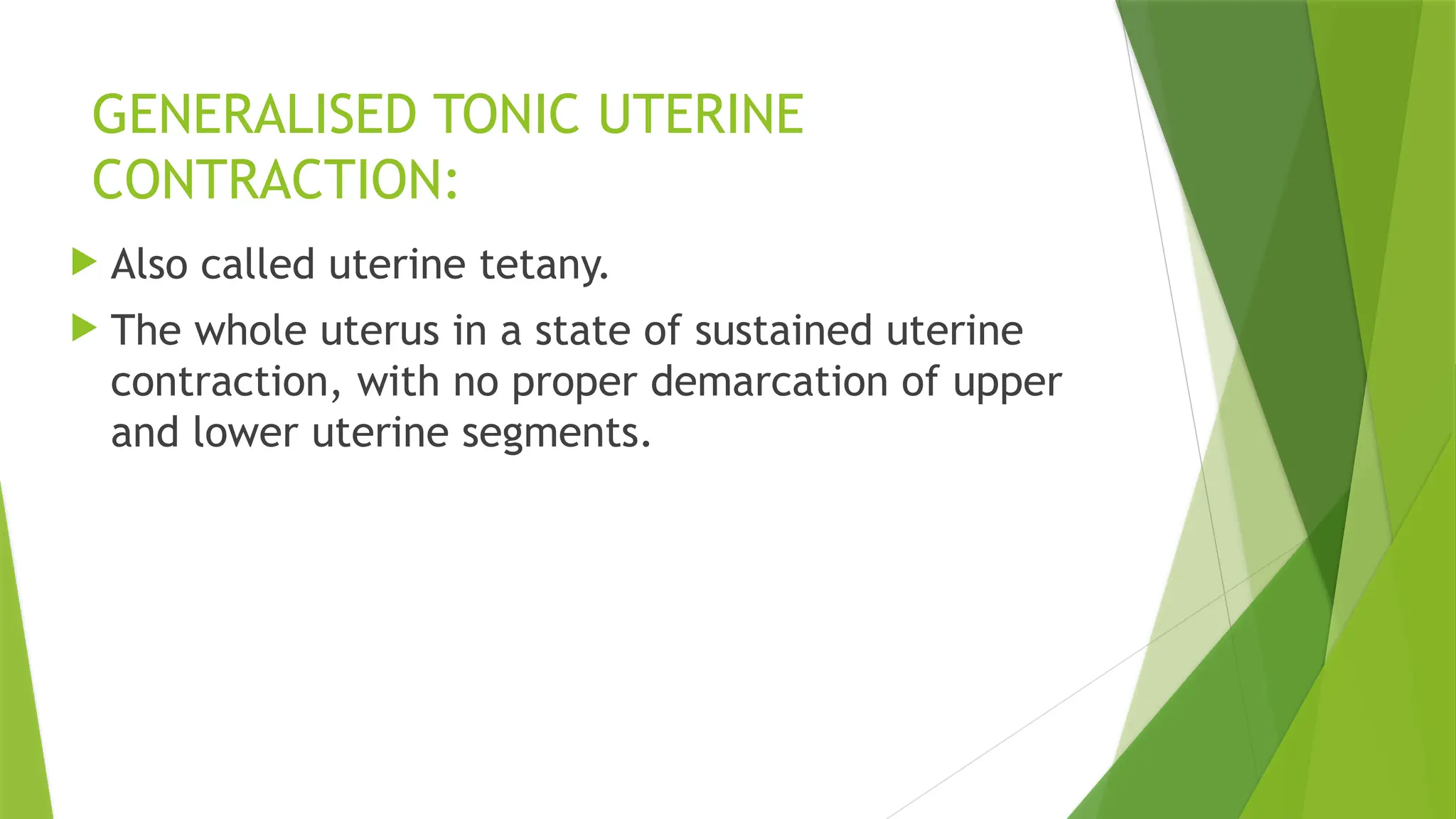 GENERALISED TONIC UTERINE CONTRACTION:

Also called uterine tetany.

The whole uterus in a state of sustained uterine contraction, with no proper demarcation of upper and lower uterine segments.